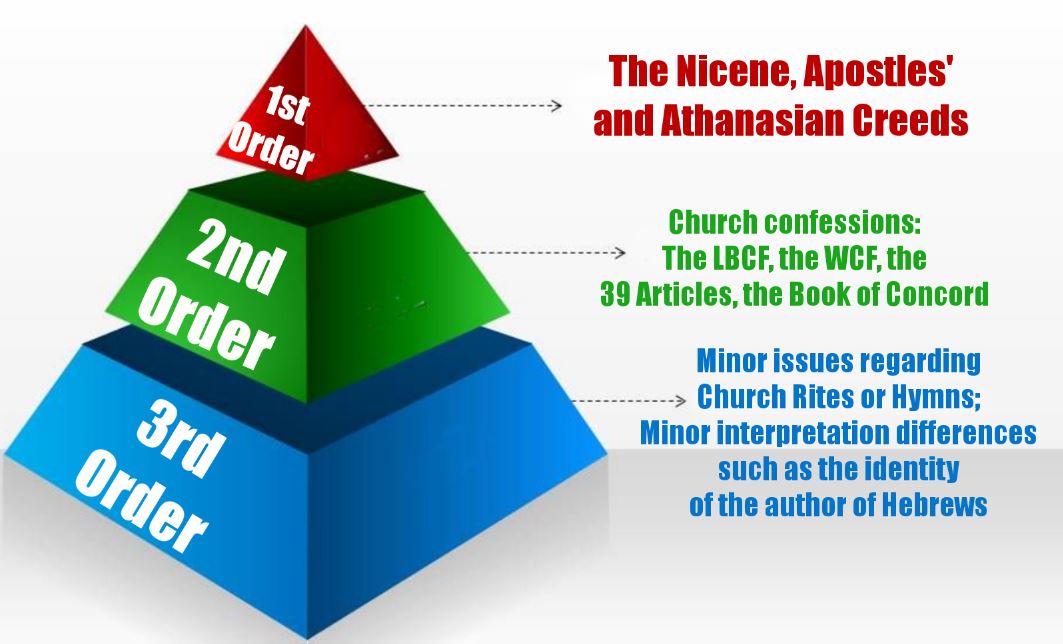 1st Order

The Nicene, Apostles' and Athanasian Creeds

2nd Order

Church confessions: The LBCF, the WCF, the 39 Articles, the Book of Concord

3rd Order

Minor issues regarding Church Rites or Hymns; Minor interpretation differences such as the identity of the author of Hebrews